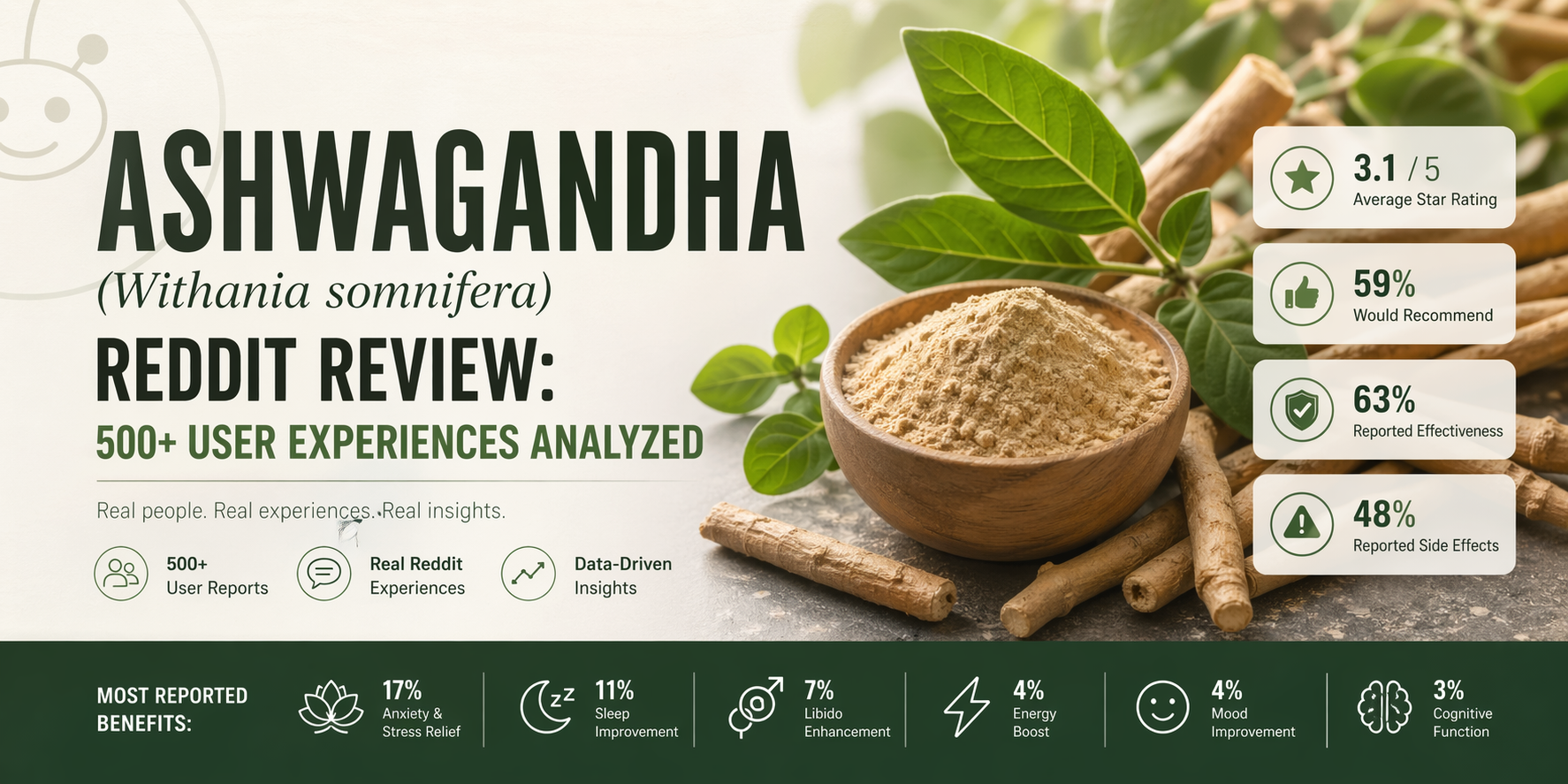 ASHWAGANDHA
(Withania somnifera)
REDDIT REVIEW:
500+ USER EXPERIENCES ANALYZED

Real people. Real experiences. Real insights.

500+ User Reports

Real Reddit Experiences

Data-Driven Insights

3.1 / 5
Average Star Rating

59%
Would Recommend

63%
Reported Effectiveness

48%
Reported Side Effects

MOST REPORTED BENEFITS:

17%
Anxiety & Stress Relief

11%
Sleep Improvement

7%
Libido Enhancement

4%
Energy Boost

4%
Mood Improvement

3%
Cognitive Function